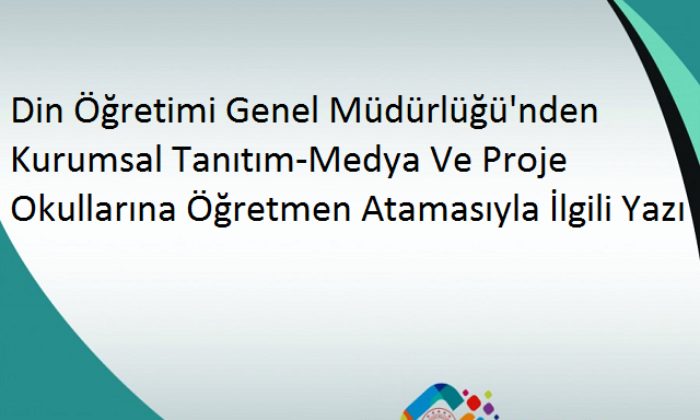 Din Öğretimi Genel Müdürlüğü'nden Kurumsal Tanıtım-Medya Ve Proje Okullarına Öğretmen Atamasıyla İlgili Yazı